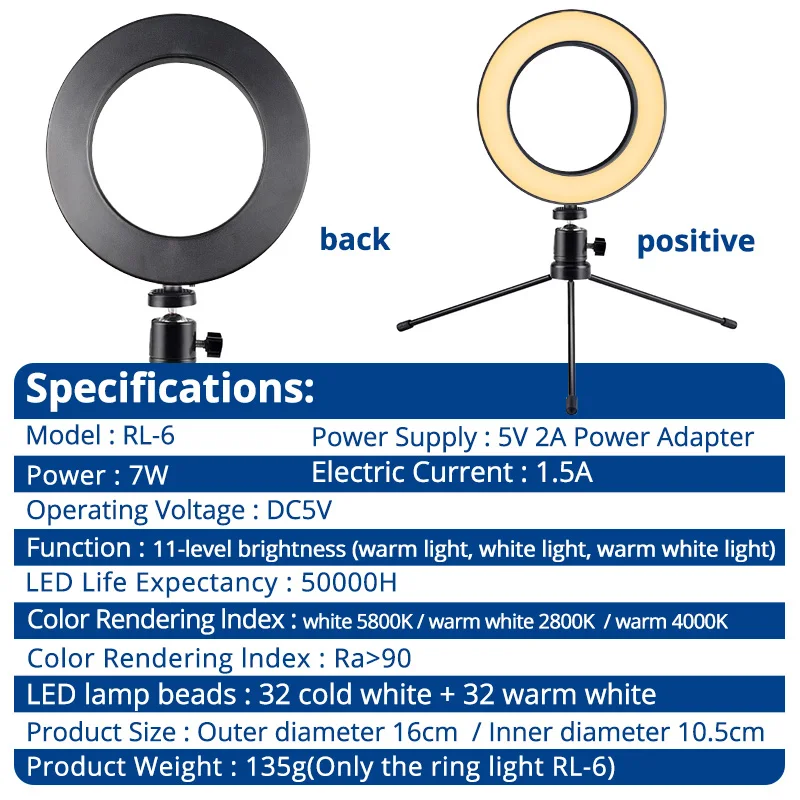 back

positive

Specifications:

Model : RL-6
Power Supply : 5V 2A Power Adapter

Power : 7W
Electric Current : 1.5A

Operating Voltage : DC5V

Function : 11-level brightness (warm light, white light, warm white light)

LED Life Expectancy : 50000H

Color Rendering Index : white 5800K / warm white 2800K / warm 4000K

Color Rendering Index : Ra>90

LED lamp beads : 32 cold white + 32 warm white

Product Size : Outer diameter 16cm / Inner diameter 10.5cm

Product Weight : 135g(Only the ring light RL-6)